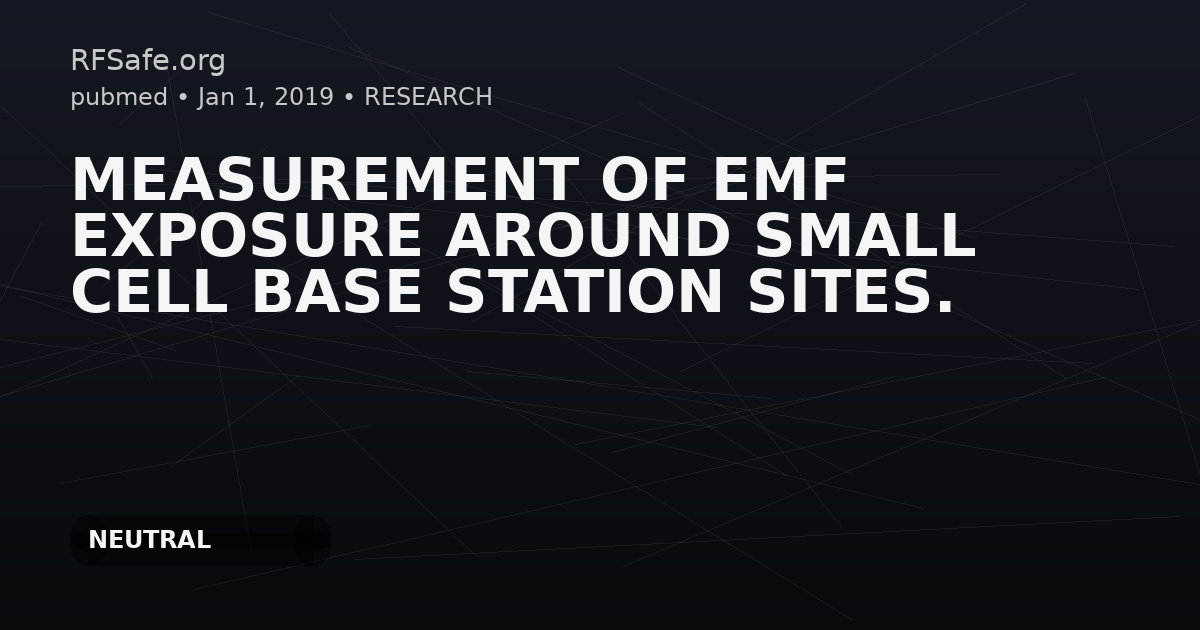 RFSafe.org
pubmed • Jan 1, 2019 • RESEARCH

MEASUREMENT OF EMF EXPOSURE AROUND SMALL CELL BASE STATION SITES.

NEUTRAL